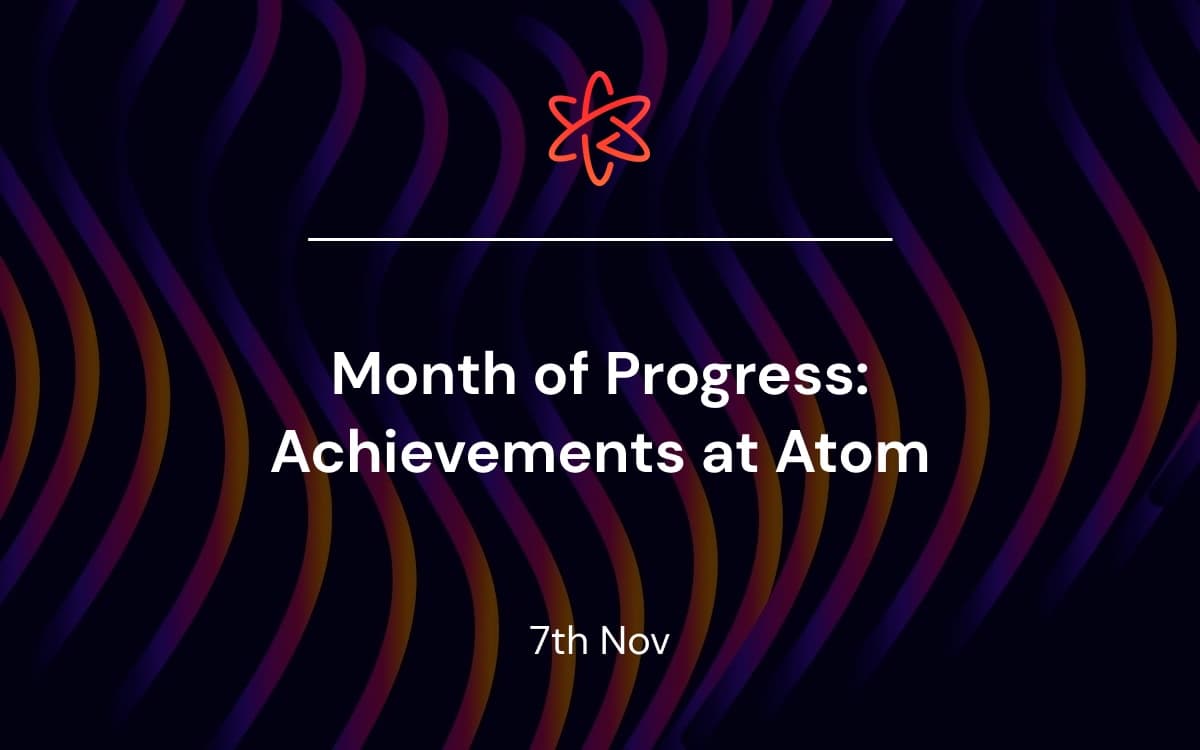 Month of Progress: Achievements at Atom

7th Nov